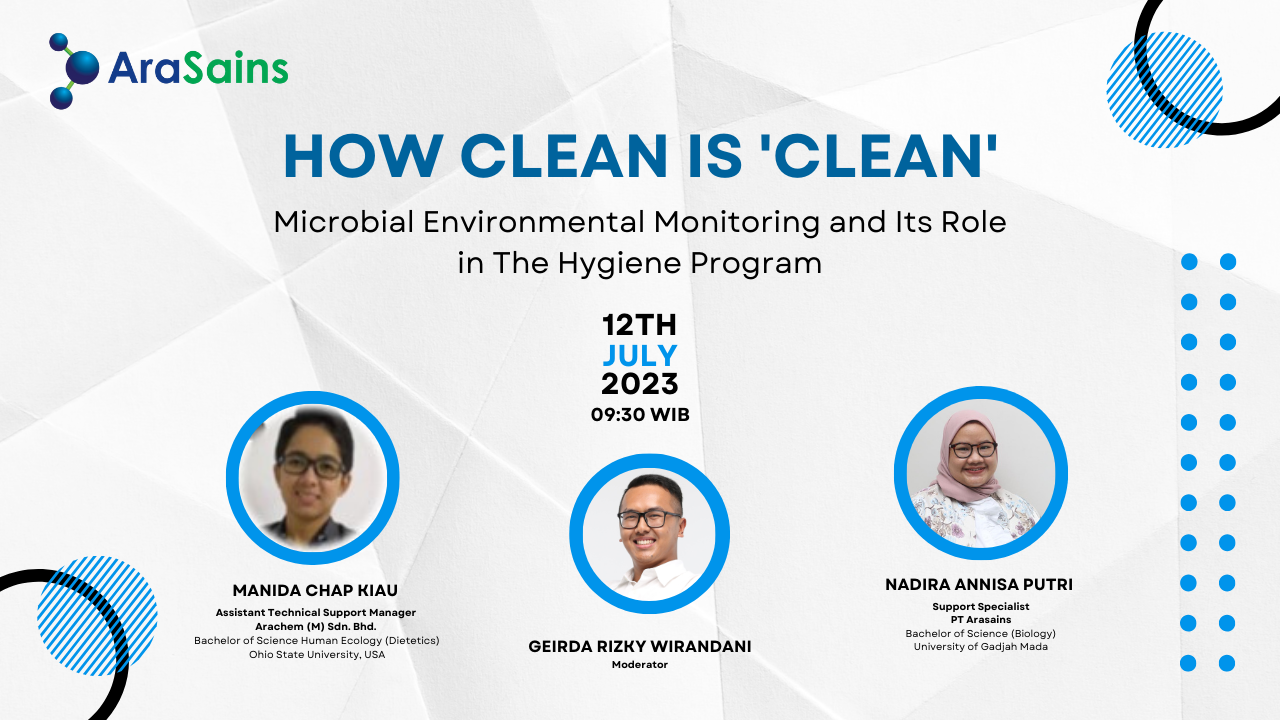 AraSains

HOW CLEAN IS 'CLEAN'

Microbial Environmental Monitoring and Its Role in The Hygiene Program

12TH
JULY
2023
09:30 WIB

MANIDA CHAP KIAU
Assistant Technical Support Manager
Arachem (M) Sdn. Bhd.
Bachelor of Science Human Ecology (Dietetics)
Ohio State University, USA

GEIRDA RIZKY WIRANDANI
Moderator

NADIRA ANNISA PUTRI
Support Specialist
PT Arasains
Bachelor of Science (Biology)
University of Gadjah Mada